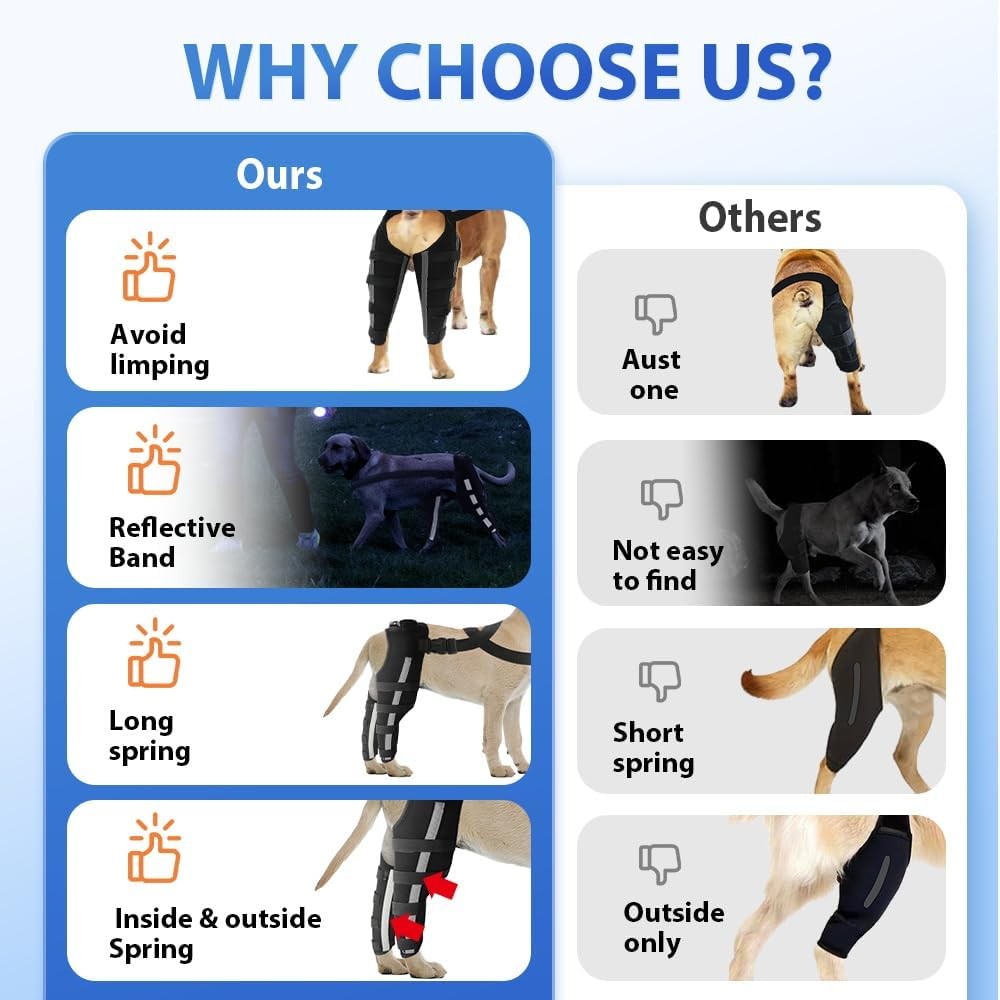 WHY CHOOSE US?

Ours

Avoid limping

Reflective Band

Long spring

Inside & outside Spring

Others

Aust one

Not easy to find

Short spring

Outside only